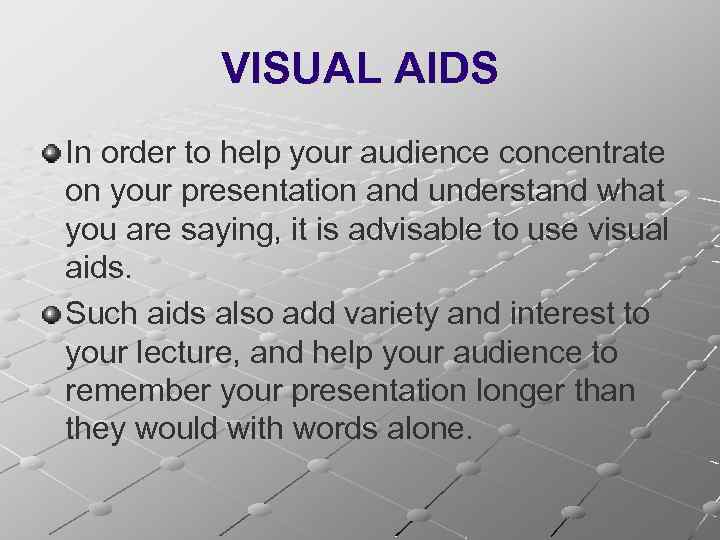 VISUAL AIDS

In order to help your audience concentrate on your presentation and understand what you are saying, it is advisable to use visual aids.

Such aids also add variety and interest to your lecture, and help your audience to remember your presentation longer than they would with words alone.